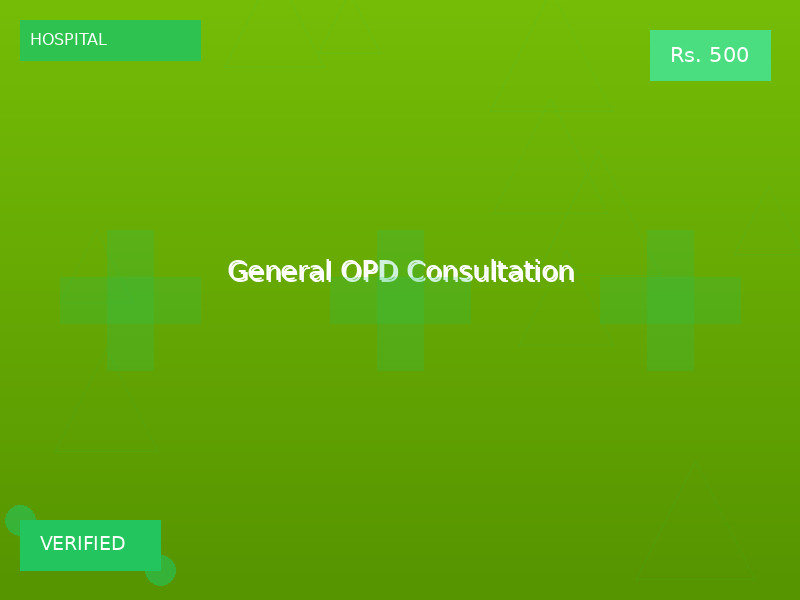 HOSPITAL

Rs. 500

General OPD Consultation

VERIFIED